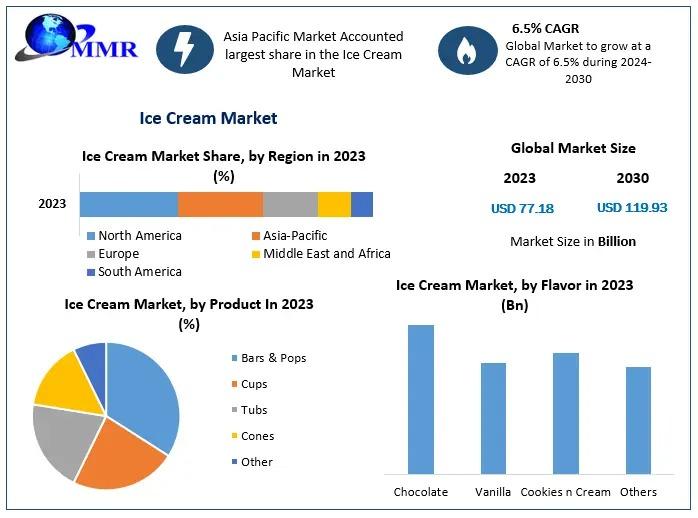 MMR

Asia Pacific Market Accounted largest share in the Ice Cream Market

6.5% CAGR
Global Market to grow at a CAGR of 6.5% during 2024-2030

Ice Cream Market

Ice Cream Market Share, by Region in 2023 (%)

2023

North America
Asia-Pacific
Europe
Middle East and Africa
South America

Global Market Size

2023
2030

USD 77.18
USD 119.93

Market Size in Billion

Ice Cream Market, by Product In 2023 (%)

Bars & Pops
Cups
Tubs
Cones
Other

Ice Cream Market, by Flavor in 2023 (Bn)

Chocolate
Vanilla
Cookies n Cream
Others